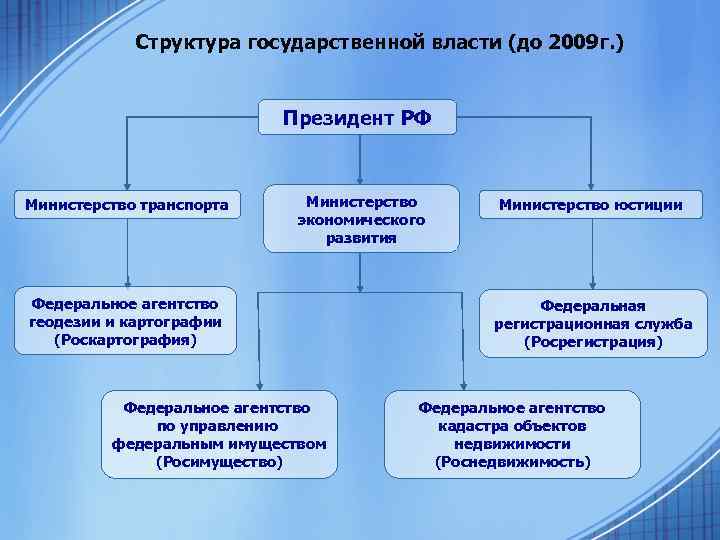 Структура государственной власти (до 2009г.)

Президент РФ

Министерство транспорта

Министерство экономического развития

Министерство юстиции

Федеральное агентство геодезии и картографии (Роскартография)

Федеральная регистрационная служба (Росрегистрация)

Федеральное агентство по управлению федеральным имуществом (Росимущество)

Федеральное агентство кадастра объектов недвижимости (Роснедвижимость)